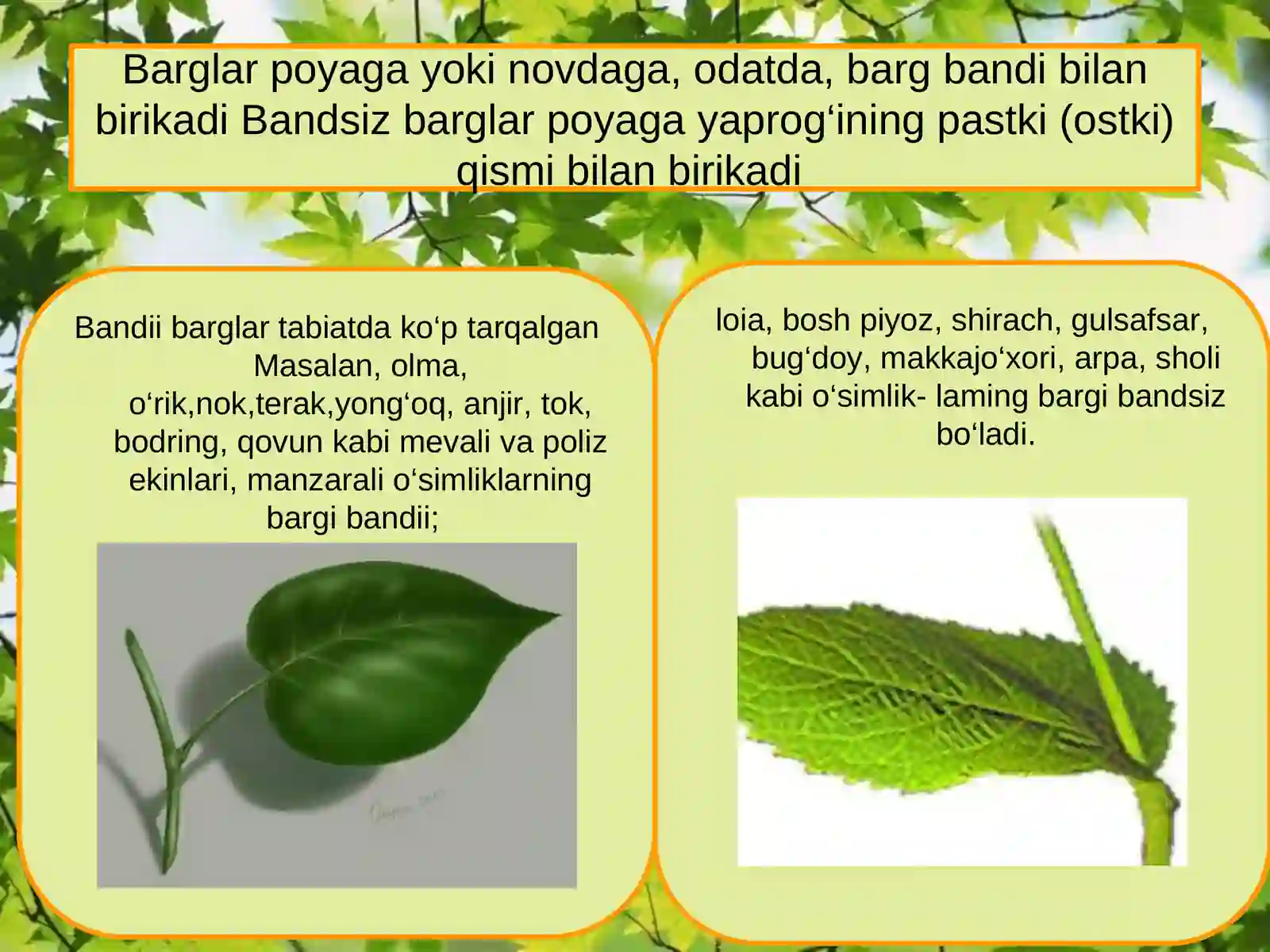 Barglar poyaga yoki novdaga, odatda, barg bandi bilan birikadi Bandsiz barglar poyaga yaprog‘ining pastki (ostki) qismi bilan birikadi

Bandii barglar tabiatda ko‘p tarqalgan Masalan, olma, o‘rik,nok,terak,yong‘oq, anjir, tok, bodring, qovun kabi mevali va poliz ekinlari, manzarali o‘simliklarning bargi bandii;

loia, bosh piyoz, shirach, gulsafsar, bug‘doy, makkajo‘xori, arpa, sholi kabi o‘simlik- laming bargi bandsiz bo‘ladi.